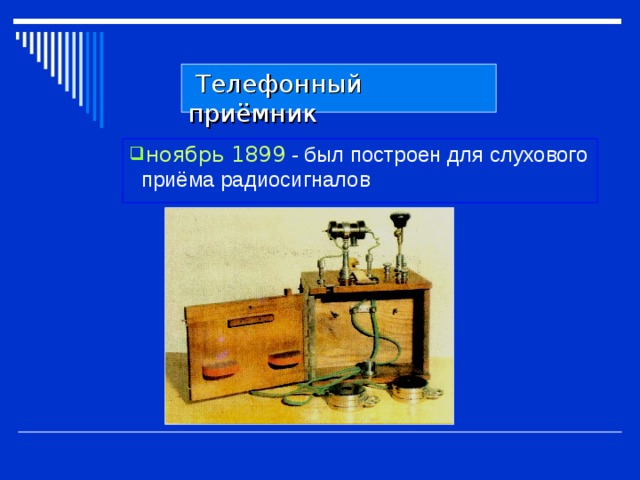 Телефонный приёмник

ноябрь 1899 - был построен для слухового приёма радиосигналов